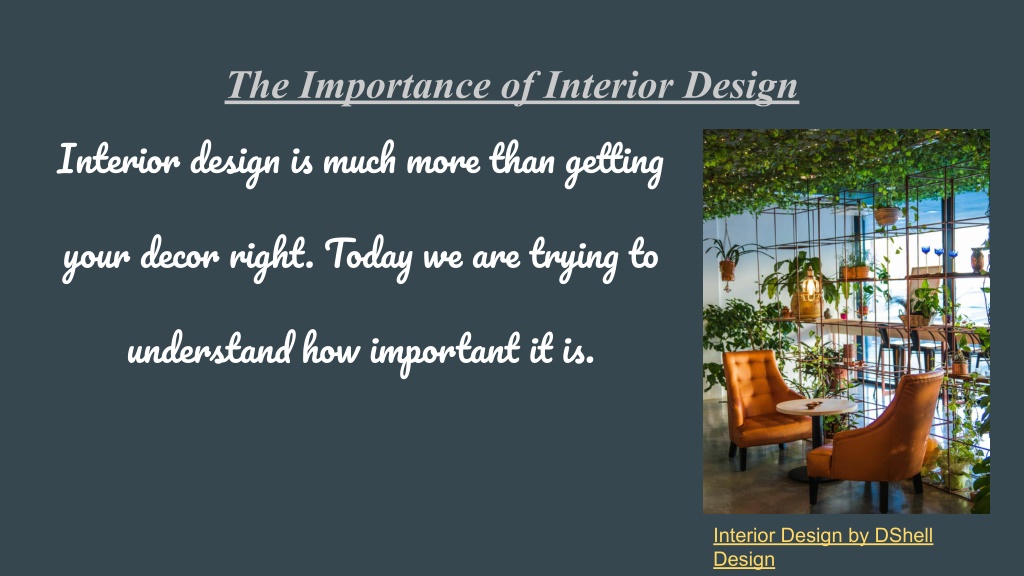 The Importance of Interior Design

Interior design is much more than getting your decor right. Today we are trying to understand how important it is.

Interior Design by DShell Design